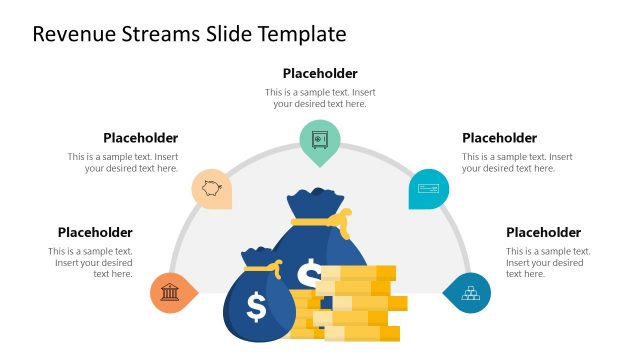 Revenue Streams Slide Template

Placeholder
This is a sample text. Insert your desired text here.

Placeholder
This is a sample text. Insert your desired text here.

Placeholder
This is a sample text. Insert your desired text here.

Placeholder
This is a sample text. Insert your desired text here.

Placeholder
This is a sample text. Insert your desired text here.

$

$